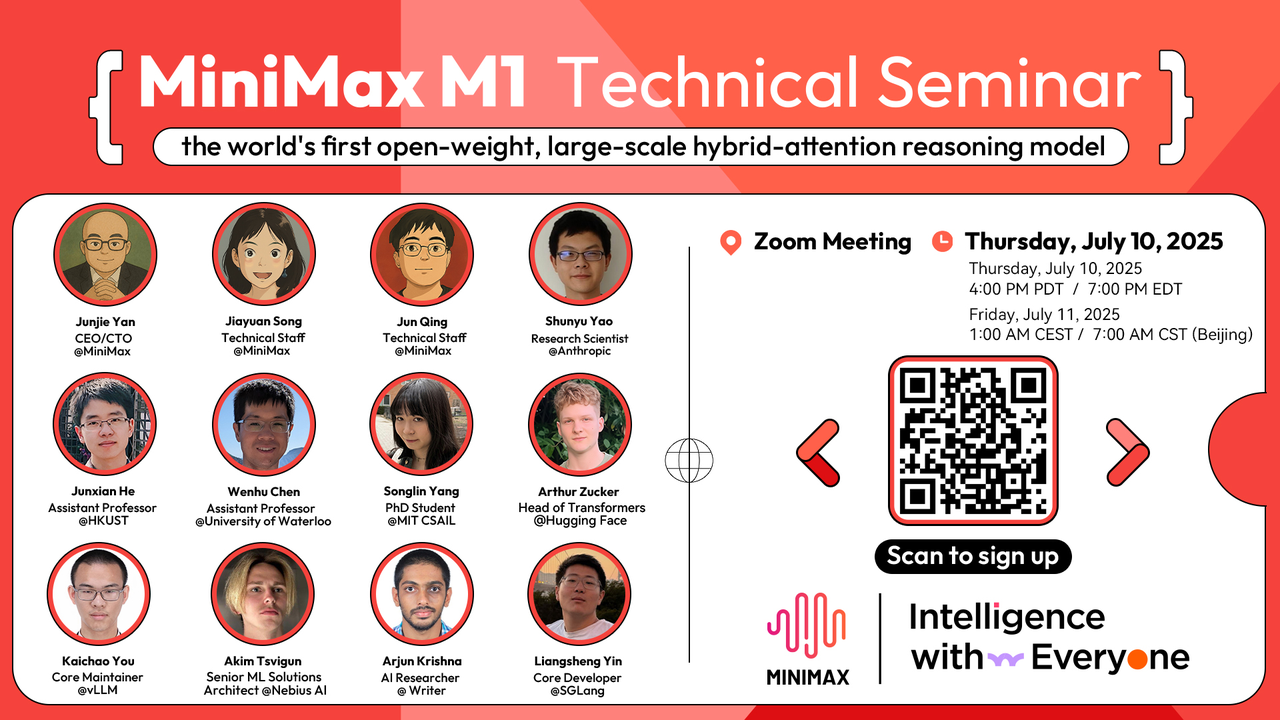 { MiniMax M1 Technical Seminar }

the world's first open-weight, large-scale hybrid-attention reasoning model

Junjie Yan
CEO/CTO
@MiniMax

Jiayuan Song
Technical Staff
@MiniMax

Jun Qing
Technical Staff
@MiniMax

Shunyu Yao
Research Scientist
@Anthropic

Junxian He
Assistant Professor
@HKUST

Wenhu Chen
Assistant Professor
@University of Waterloo

Songlin Yang
PhD Student
@MIT CSAIL

Arthur Zucker
Head of Transformers
@Hugging Face

Kaichao You
Core Maintainer
@vLLM

Akim Tsvigun
Senior ML Solutions Architect @Nebius AI

Arjun Krishna
AI Researcher
@ Writer

Liangsheng Yin
Core Developer
@SGLang

Zoom Meeting

Thursday, July 10, 2025

Thursday, July 10, 2025
4:00 PM PDT / 7:00 PM EDT
Friday, July 11, 2025
1:00 AM CEST / 7:00 AM CST (Beijing)

Scan to sign up

MINIMAX

Intelligence with Everyone